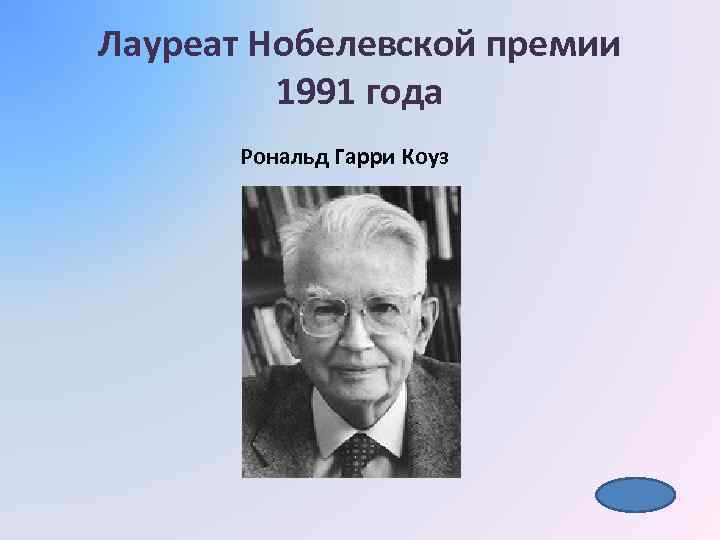 Лауреат Нобелевской премии 1991 года

Рональд Гарри Коуз